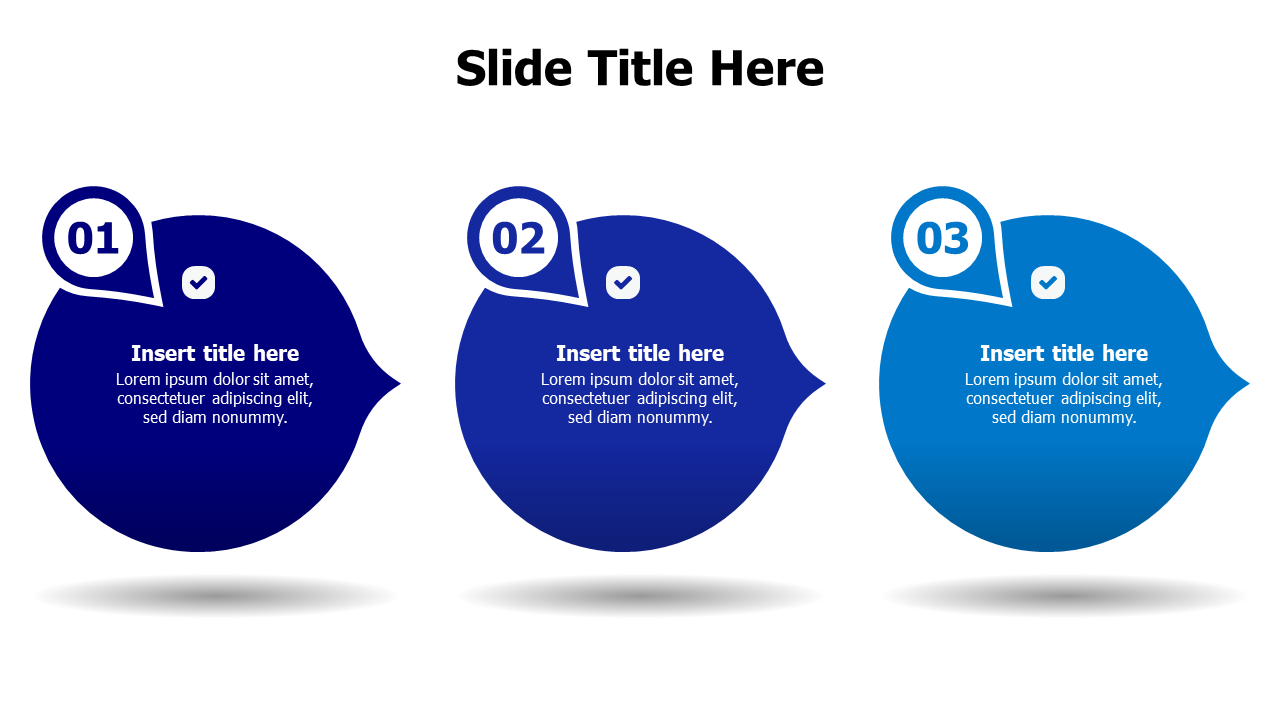 Slide Title Here

01

Insert title here
Lorem ipsum dolor sit amet, consectetuer adipiscing elit, sed diam nonummy.

02

Insert title here
Lorem ipsum dolor sit amet, consectetuer adipiscing elit, sed diam nonummy.

03

Insert title here
Lorem ipsum dolor sit amet, consectetuer adipiscing elit, sed diam nonummy.